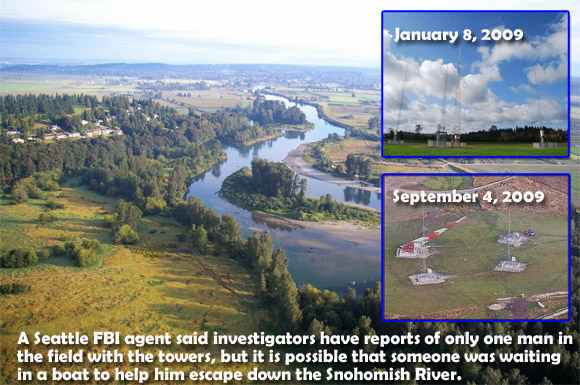 January 8, 2009

September 4, 2009

A Seattle FBI agent said investigators have reports of only one man in the field with the towers, but it is possible that someone was waiting in a boat to help him escape down the Snohomish River.